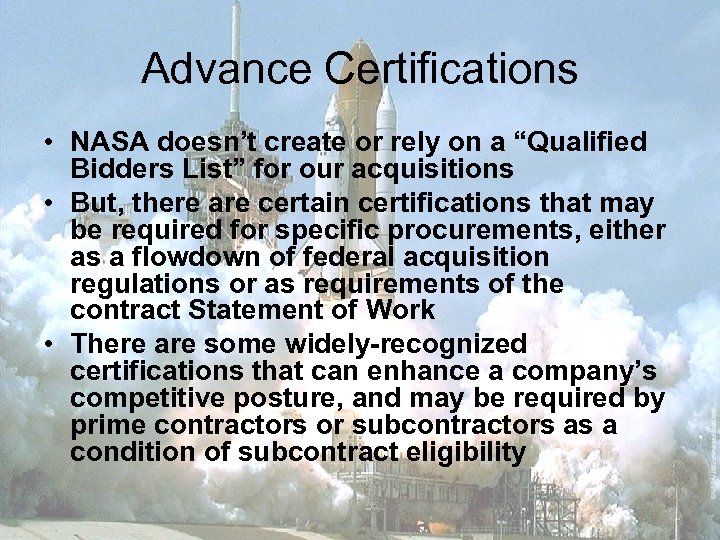 Advance Certifications

• NASA doesn't create or rely on a "Qualified Bidders List" for our acquisitions
• But, there are certain certifications that may be required for specific procurements, either as a flowdown of federal acquisition regulations or as requirements of the contract Statement of Work
• There are some widely-recognized certifications that can enhance a company's competitive posture, and may be required by prime contractors or subcontractors as a condition of subcontract eligibility